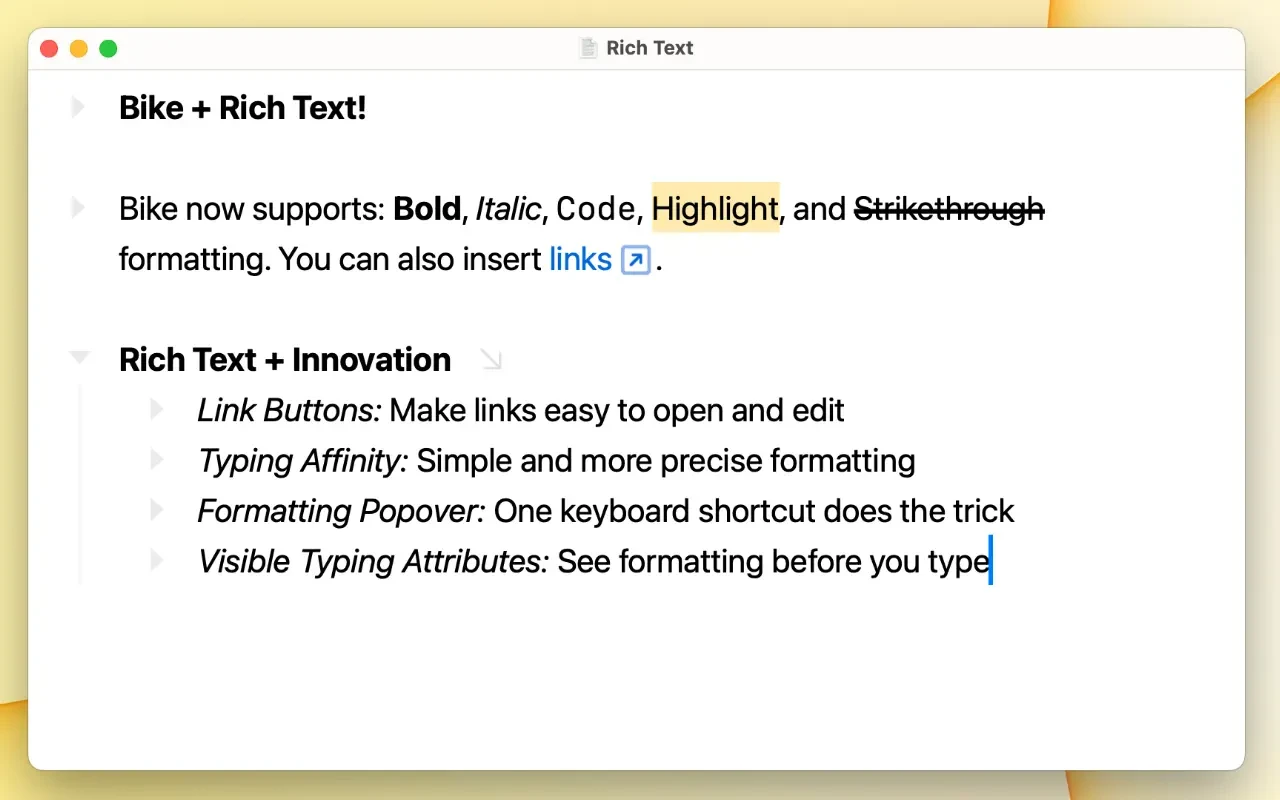 Rich Text

Bike + Rich Text!

Bike now supports: Bold, Italic, Code, Highlight, and Strikethrough formatting. You can also insert links.

Rich Text + Innovation

Link Buttons: Make links easy to open and edit

Typing Affinity: Simple and more precise formatting

Formatting Popover: One keyboard shortcut does the trick

Visible Typing Attributes: See formatting before you type